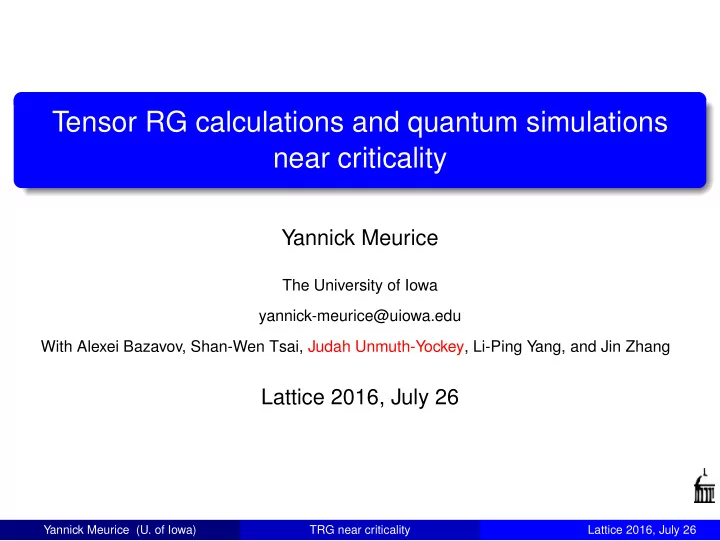 Tensor RG calculations and quantum simulations near criticality

Yannick Meurice

The University of Iowa

yannick-meurice@uiowa.edu

With Alexei Bazavov, Shan-Wen Tsai, Judah Unmuth-Yockey, Li-Ping Yang, and Jin Zhang

Lattice 2016, July 26

Yannick Meurice (U. of Iowa) TRG near criticality Lattice 2016, July 26